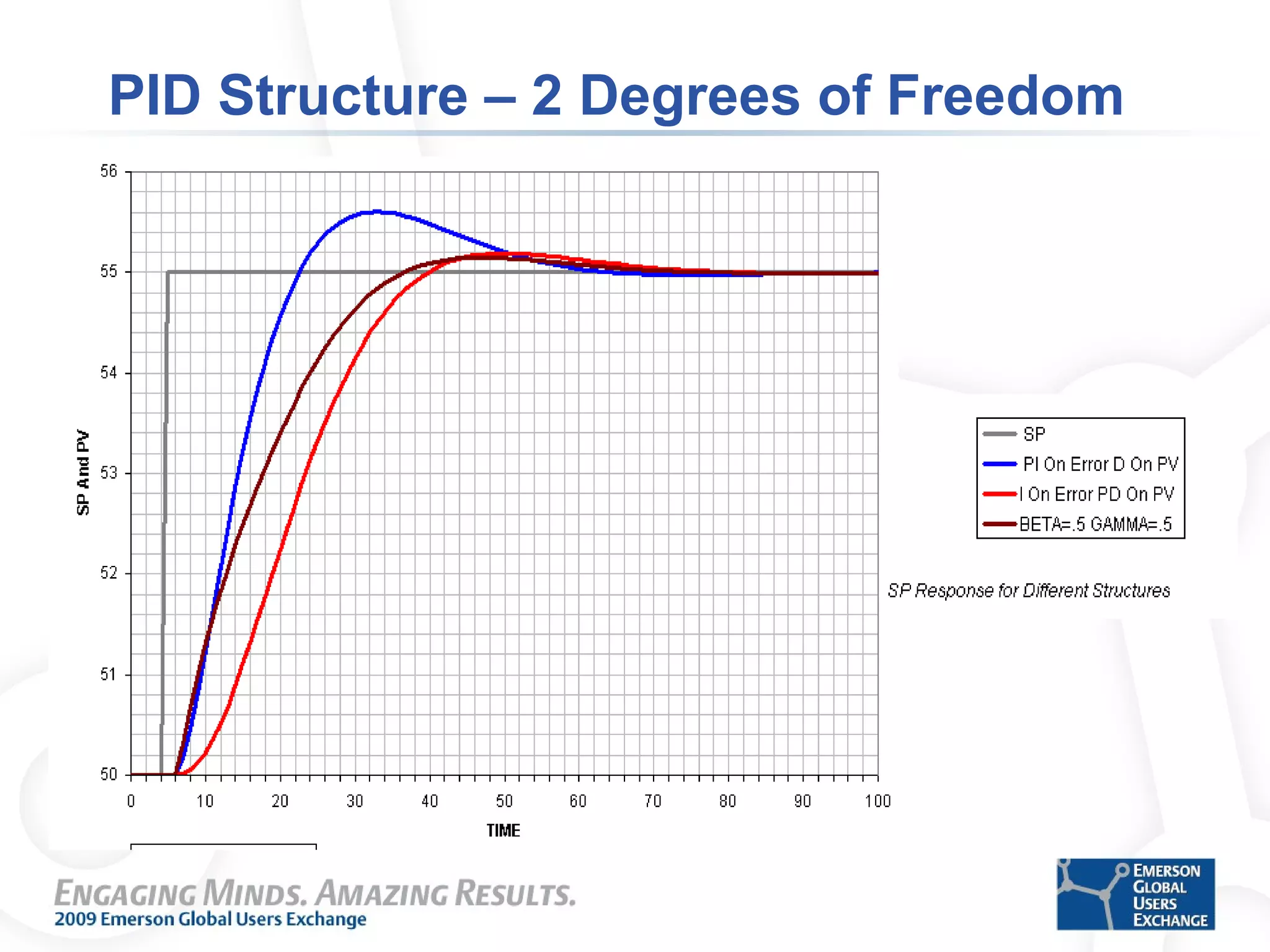 PID Structure – 2 Degrees of Freedom

56
55
54
53
52
51
50

SP And PV

0
10
20
30
40
50
60
70
80
90
100

TIME

SP
PI On Error D On PV
I On Error PD On PV
BETA=.5 GAMMA=.5

SP Response for Different Structures

ENGAGING MINDS. AMAZING RESULTS.
2009 Emerson Global Users Exchange

EMERSON GLOBAL USERS EXCHANGE